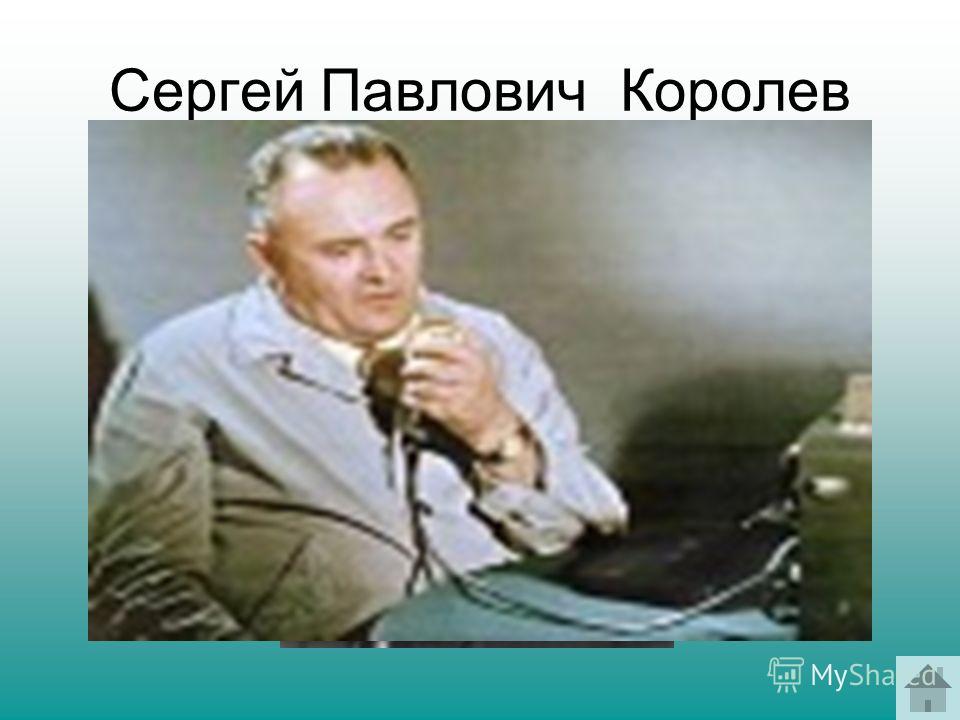 Сергей Павлович Королев

MyShared